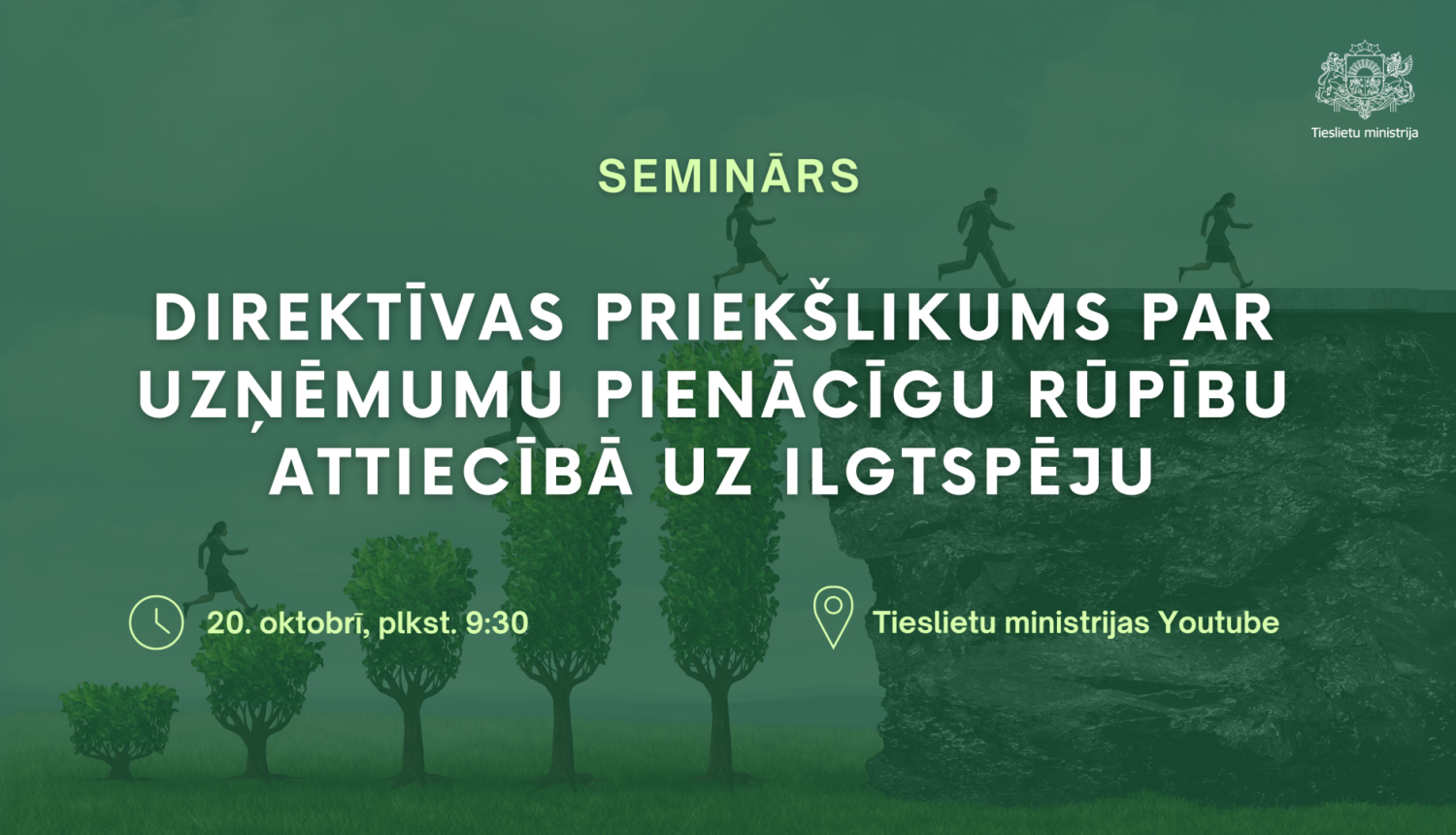 Tieslietu ministrija

SEMINĀRS

DIREKTĪVAS PRIEKŠLIKUMS PAR UZŅĒMUMU PIENĀCĪGU RŪPĪBU ATTIECĪBĀ UZ ILGTSPĒJU

20. oktobrī, plkst. 9:30

Tieslietu ministrijas Youtube